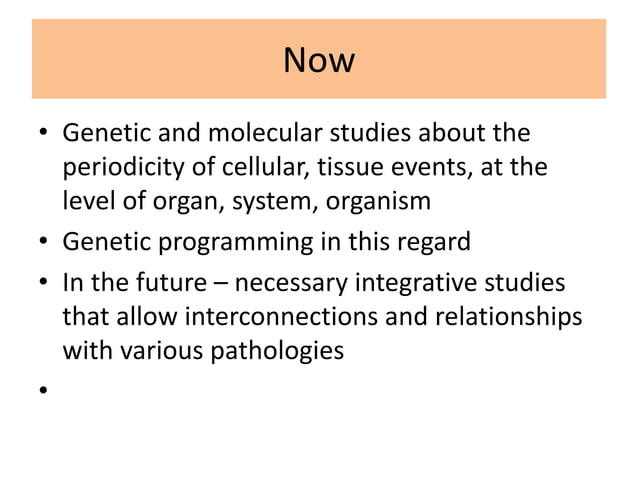 Now

• Genetic and molecular studies about the periodicity of cellular, tissue events, at the level of organ, system, organism
• Genetic programming in this regard
• In the future – necessary integrative studies that allow interconnections and relationships with various pathologies
•